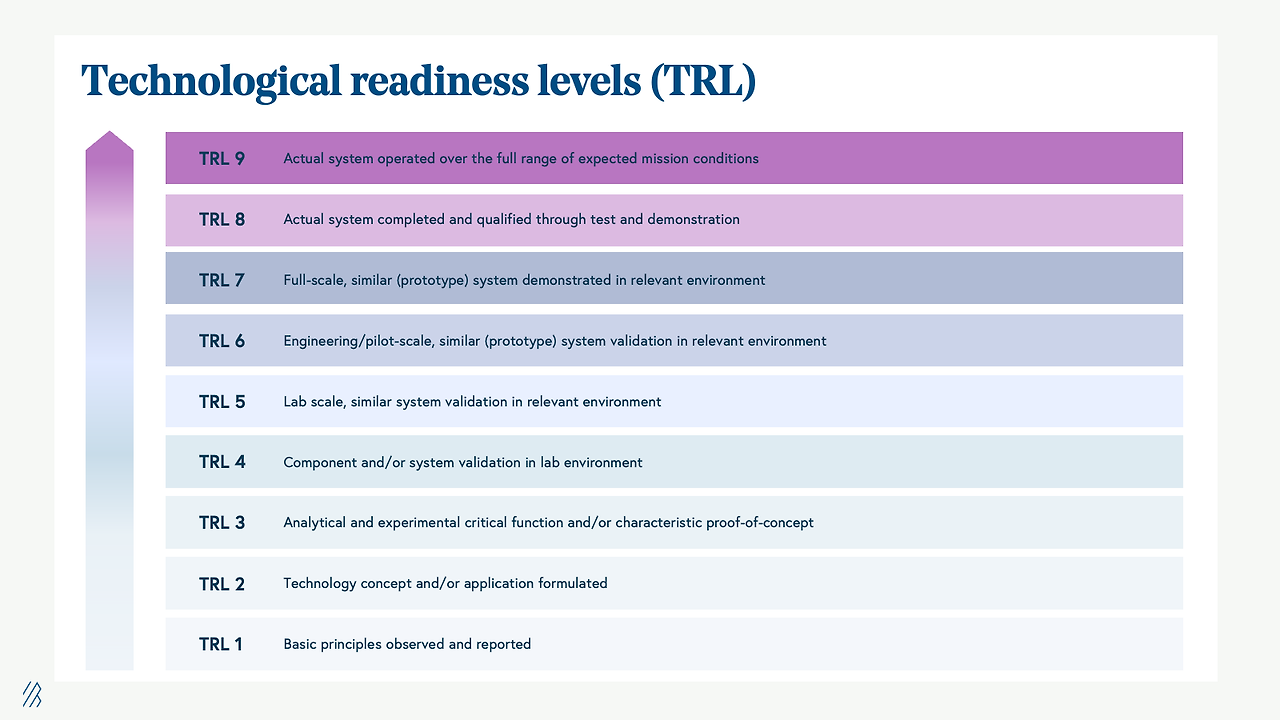 Technological readiness levels (TRL)

| | |
|---|---|
| TRL 9 | Actual system operated over the full range of expected mission conditions |
| TRL 8 | Actual system completed and qualified through test and demonstration |
| TRL 7 | Full-scale, similar (prototype) system demonstrated in relevant environment |
| TRL 6 | Engineering/pilot-scale, similar (prototype) system validation in relevant environment |
| TRL 5 | Lab scale, similar system validation in relevant environment |
| TRL 4 | Component and/or system validation in lab environment |
| TRL 3 | Analytical and experimental critical function and/or characteristic proof-of-concept |
| TRL 2 | Technology concept and/or application formulated |
| TRL 1 | Basic principles observed and reported |